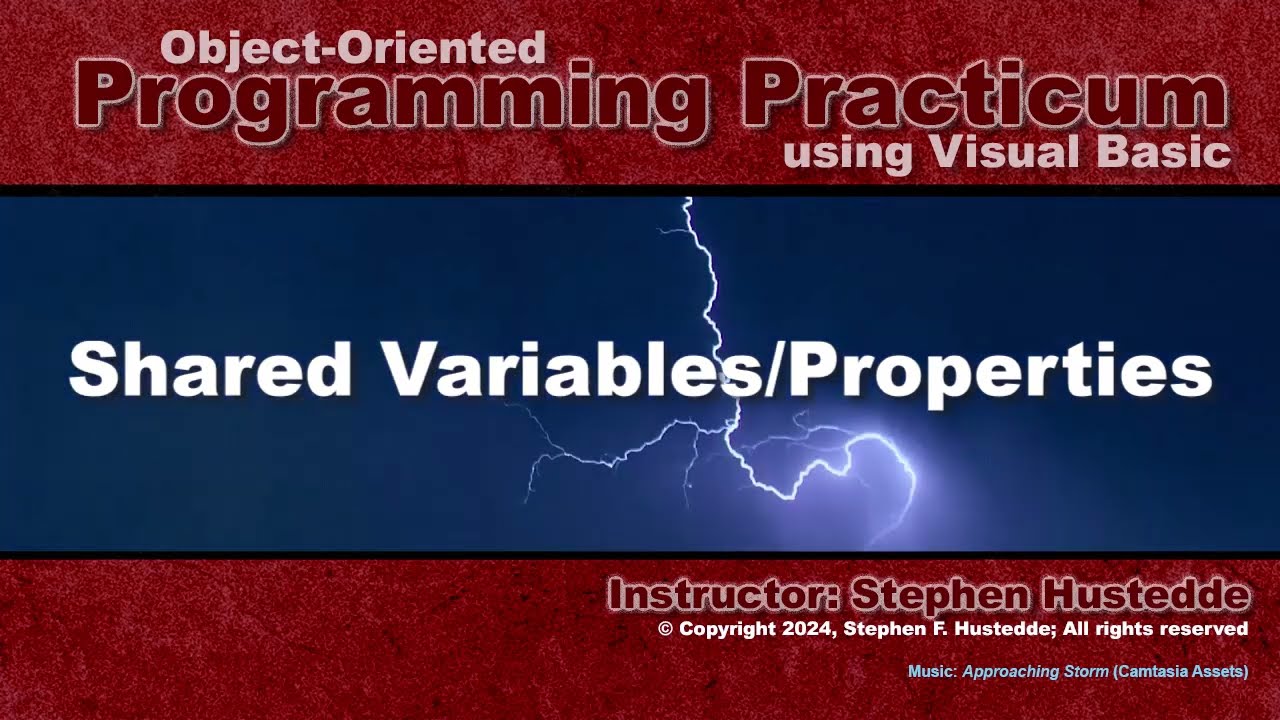 Object-Oriented
Programming Practicum
using Visual Basic

Shared Variables/Properties

Instructor: Stephen Hustedde
© Copyright 2024, Stephen F. Hustedde; All rights reserved

Music: Approaching Storm (Camtasia Assets)